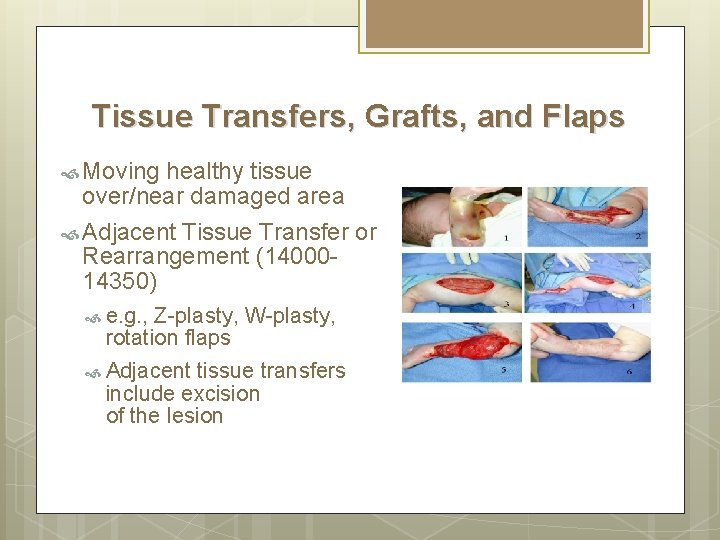 Tissue Transfers, Grafts, and Flaps

Moving healthy tissue over/near damaged area

Adjacent Tissue Transfer or Rearrangement (14000-14350)

e.g., Z-plasty, W-plasty, rotation flaps

Adjacent tissue transfers include excision of the lesion

1
2
3
4
5
6